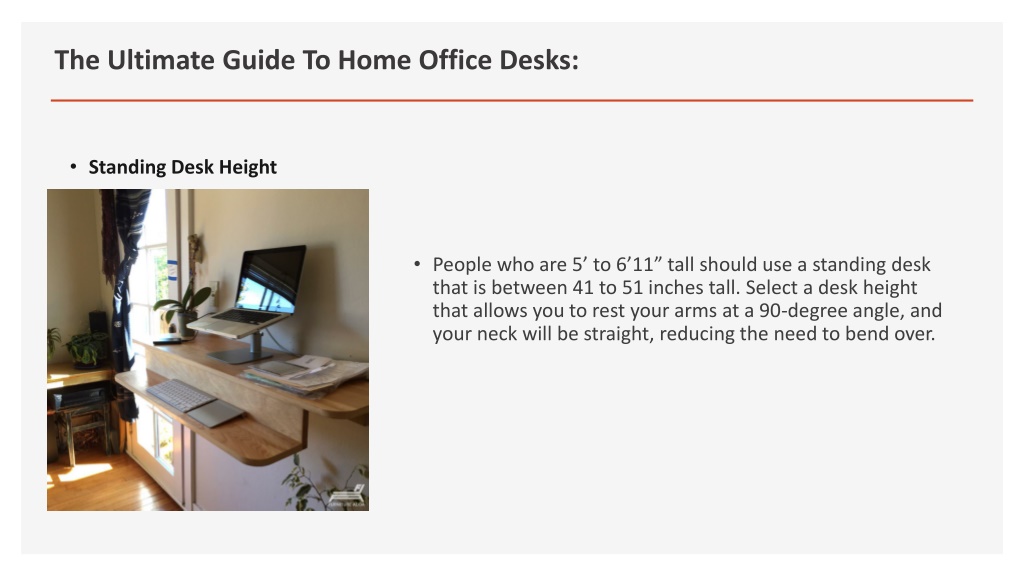 The Ultimate Guide To Home Office Desks:

• Standing Desk Height

• People who are 5’ to 6’11” tall should use a standing desk that is between 41 to 51 inches tall. Select a desk height that allows you to rest your arms at a 90-degree angle, and your neck will be straight, reducing the need to bend over.